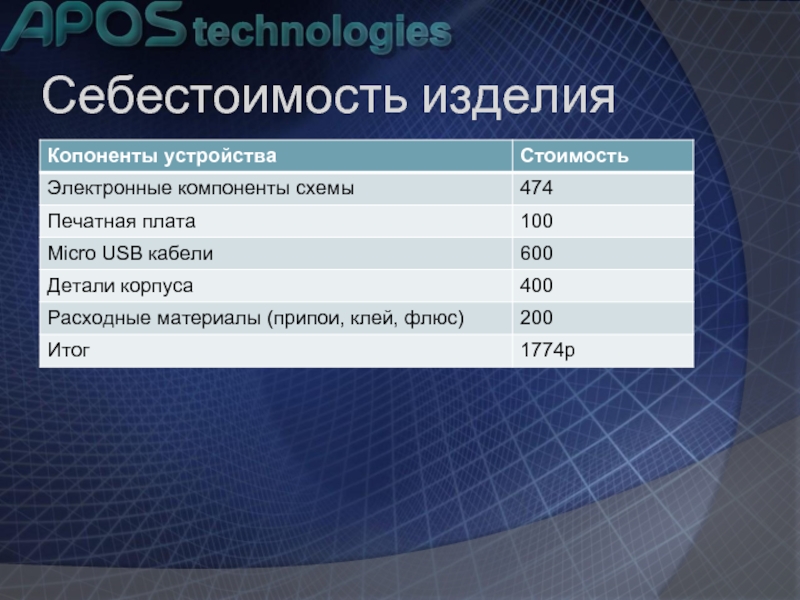 APOS technologies

Себестоимость изделия

| Копоненты устройства | Стоимость |
|---|---|
| Электронные компоненты схемы | 474 |
| Печатная плата | 100 |
| Micro USB кабели | 600 |
| Детали корпуса | 400 |
| Расходные материалы (припои, клей, флюс) | 200 |
| Итог | 1774р |